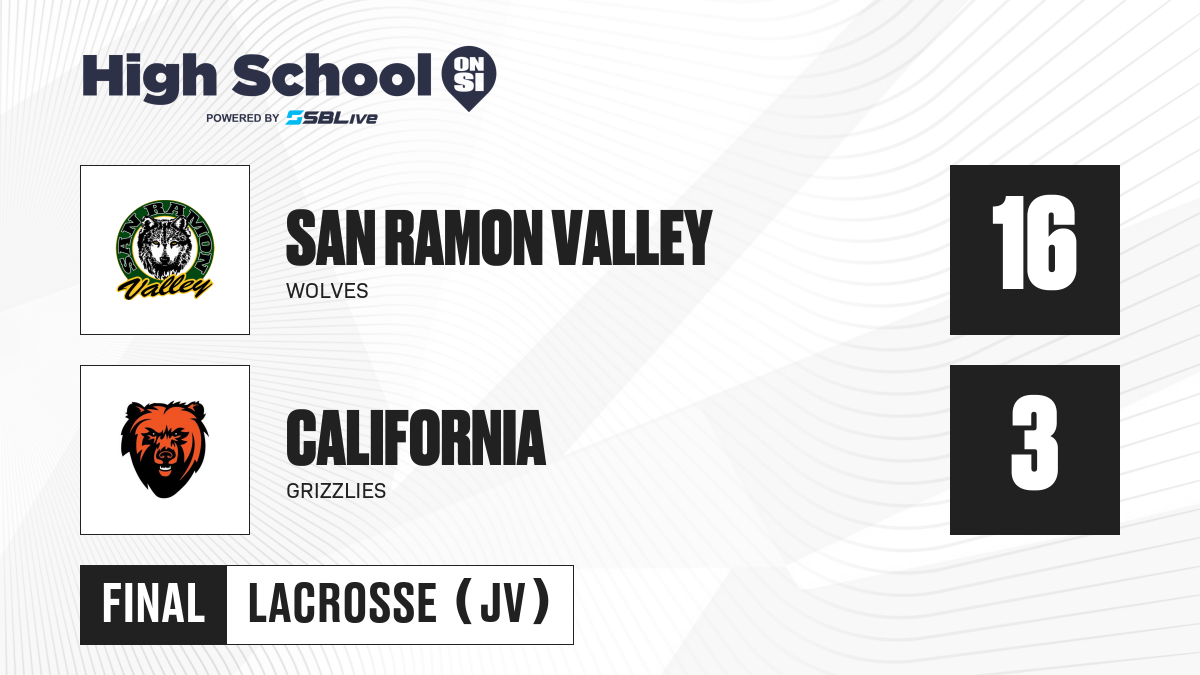 High School ON SI
POWERED BY SBLive

SAN RAMON
Valley

SAN RAMON VALLEY
WOLVES

16

CALIFORNIA
GRIZZLIES

3

FINAL LACROSSE (JV)